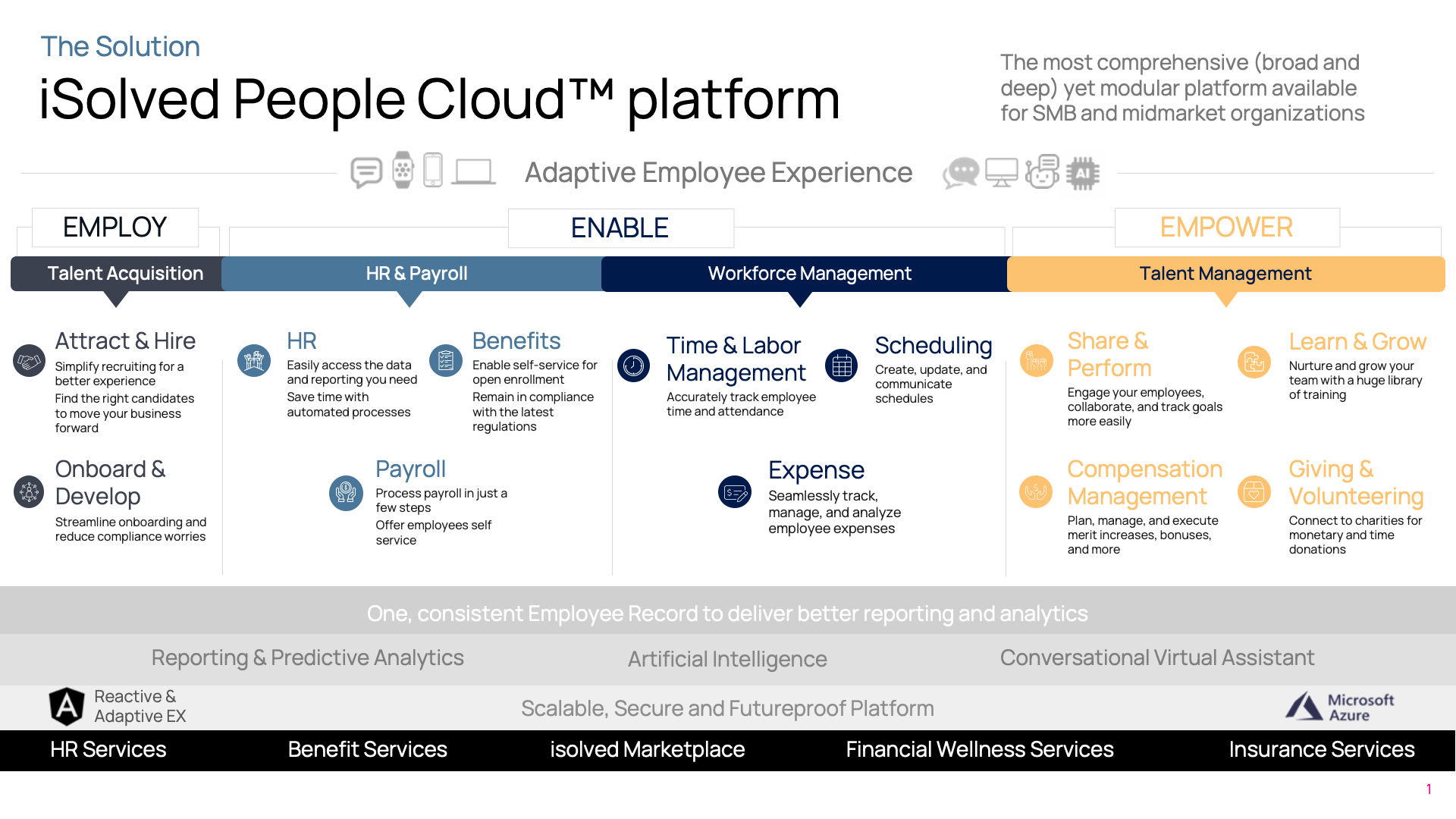 The Solution

iSolved People Cloud™ platform

The most comprehensive (broad and deep) yet modular platform available for SMB and midmarket organizations

Adaptive Employee Experience

AI

EMPLOY

ENABLE

EMPOWER

Talent Acquisition

HR & Payroll

Workforce Management

Talent Management

Attract & Hire

Simplify recruiting for a better experience

Find the right candidates to move your business forward

Onboard & Develop

Streamline onboarding and reduce compliance worries

HR

Easily access the data and reporting you need

Save time with automated processes

Benefits

Enable self-service for open enrollment

Remain in compliance with the latest regulations

Payroll

Process payroll in just a few steps

Offer employees self service

Time & Labor Management

Accurately track employee time and attendance

Scheduling

Create, update, and communicate schedules

Expense

Seamlessly track, manage, and analyze employee expenses

Share & Perform

Engage your employees, collaborate, and track goals more easily

Learn & Grow

Nurture and grow your team with a huge library of training

Compensation Management

Plan, manage, and execute merit increases, bonuses, and more

Giving & Volunteering

Connect to charities for monetary and time donations

One, consistent Employee Record to deliver better reporting and analytics

Reporting & Predictive Analytics

Artificial Intelligence

Conversational Virtual Assistant

Reactive & Adaptive EX

Scalable, Secure and Futureproof Platform

Microsoft Azure

HR Services

Benefit Services

isolved Marketplace

Financial Wellness Services

Insurance Services

1